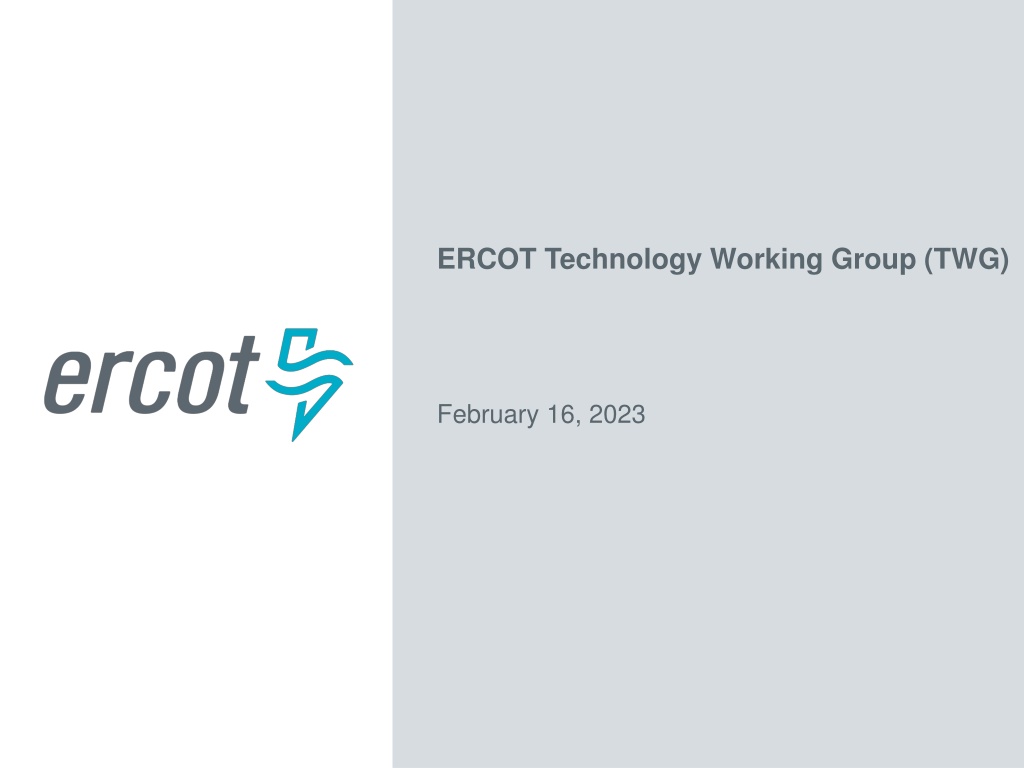 ercot

ERCOT Technology Working Group (TWG)

February 16, 2023